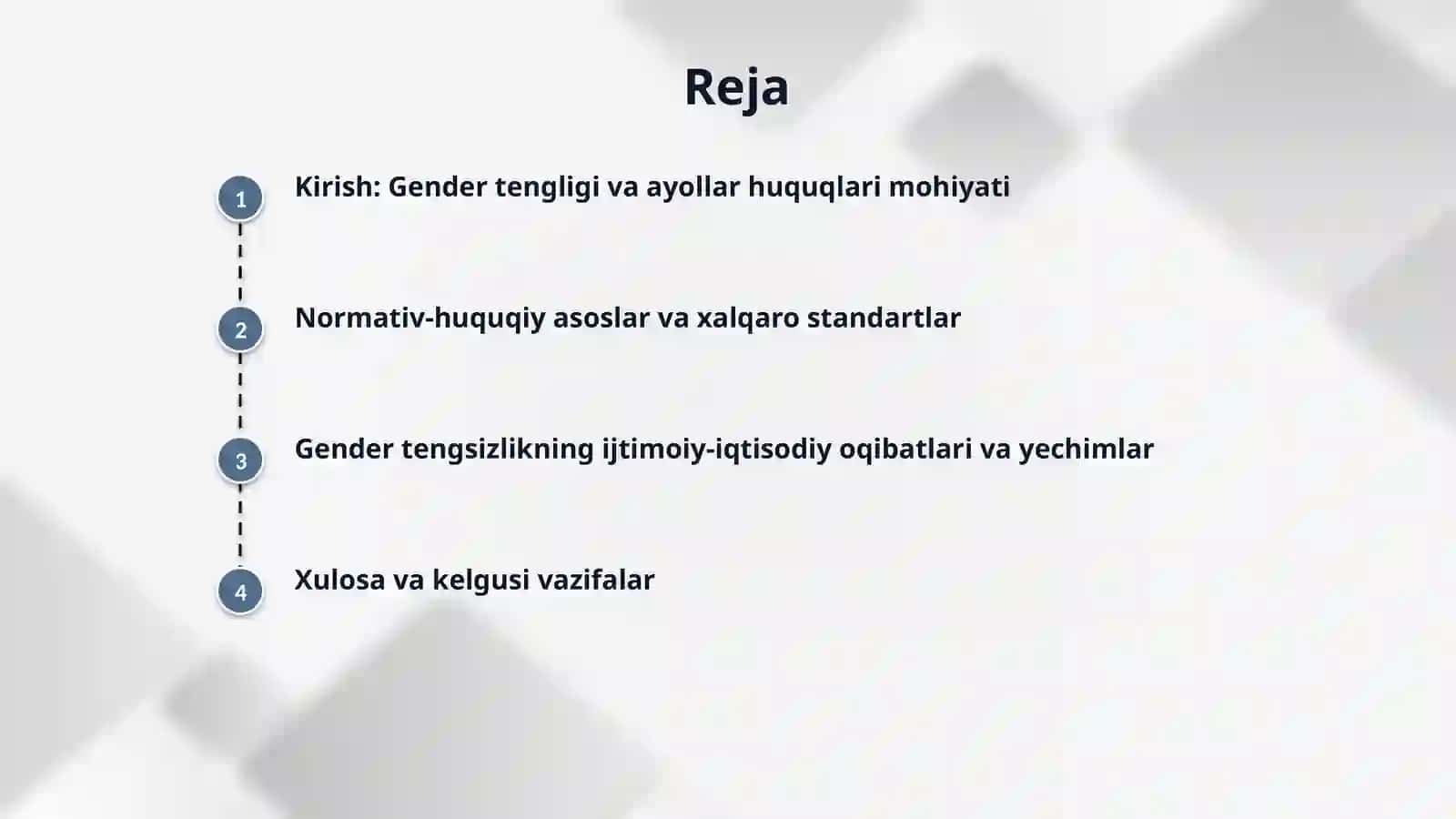 Reja

1 Kirish: Gender tengligi va ayollar huquqlari mohiyati

2 Normativ-huquqiy asoslar va xalqaro standartlar

3 Gender tengsizlikning ijtimoiy-iqtisodiy oqibatlari va yechimlar

4 Xulosa va kelgusi vazifalar